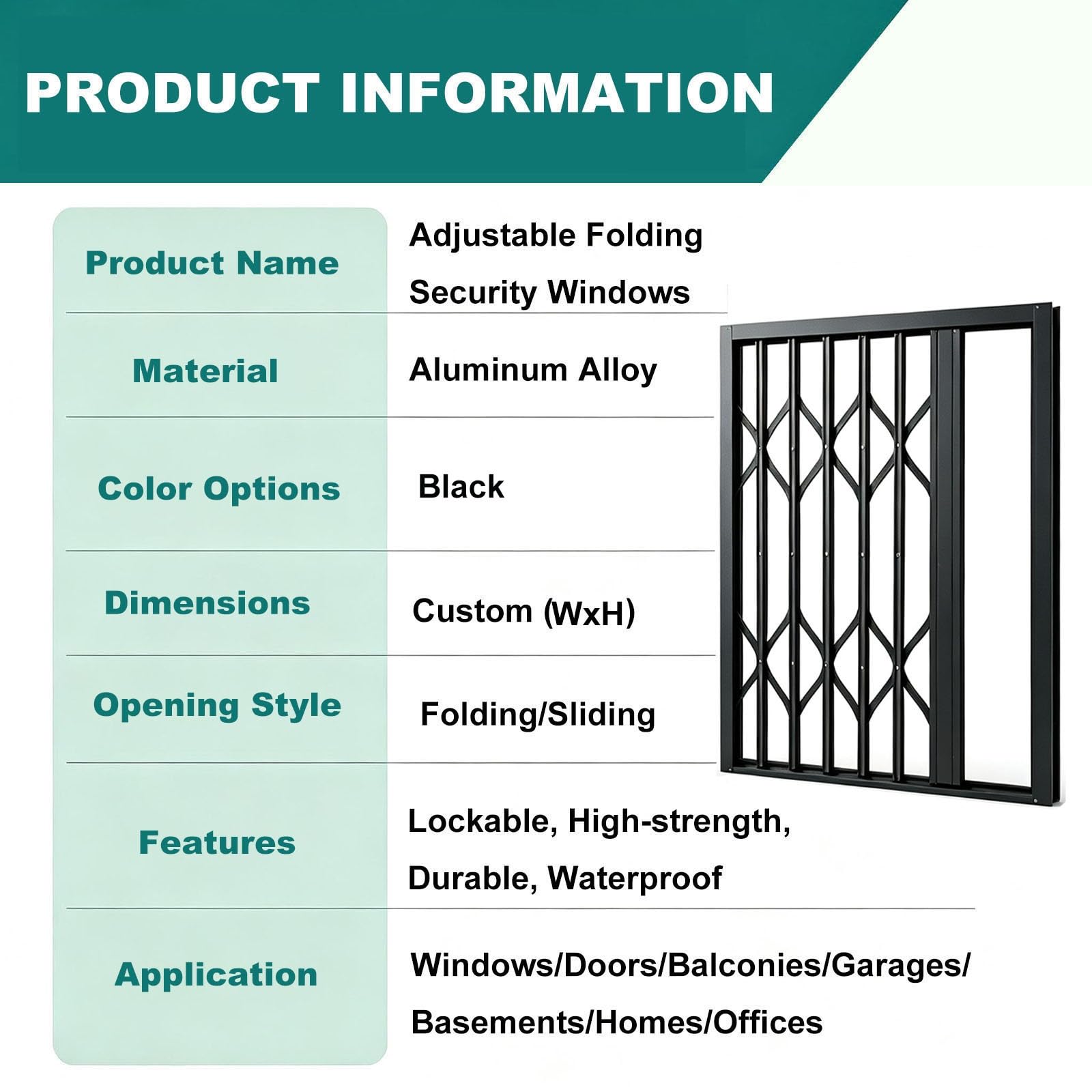 PRODUCT INFORMATION

| Product Name | Adjustable Folding Security Windows |
|---|---|
| Material | Aluminum Alloy |
| Color Options | Black |
| Dimensions | Custom (WxH) |
| Opening Style | Folding/Sliding |
| Features | Lockable, High-strength, Durable, Waterproof |
| Application | Windows/Doors/Balconies/Garages/ Basements/Homes/Offices |